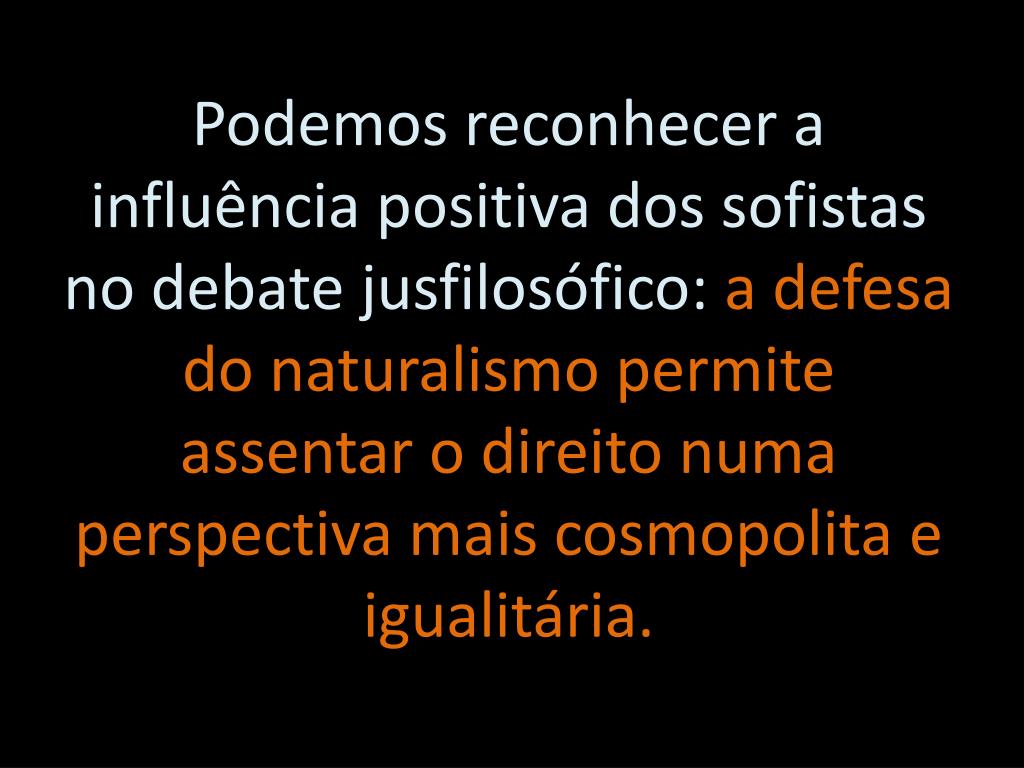 Podemos reconhecer a influência positiva dos sofistas no debate jusfilosófico: a defesa do naturalismo permite assentar o direito numa perspectiva mais cosmopolita e igualitária.